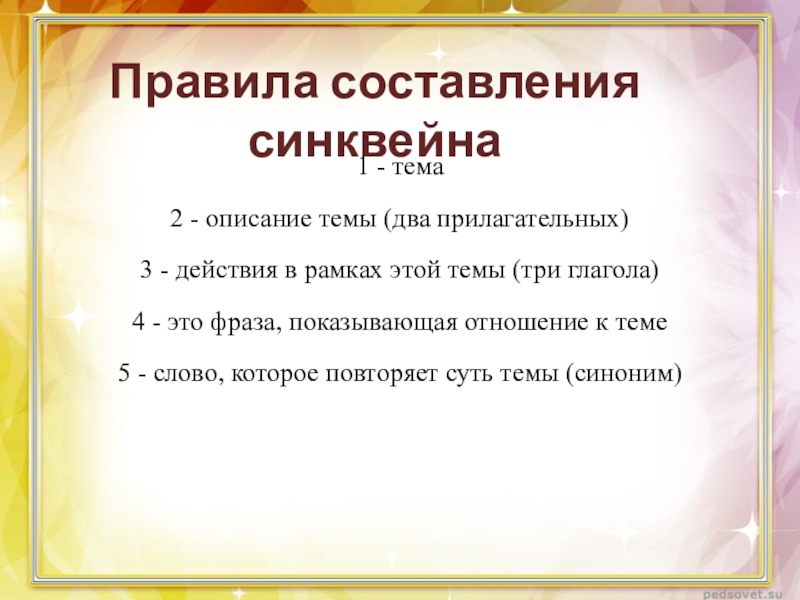 Правила составления синквейна

1 - тема

2 - описание темы (два прилагательных)

3 - действия в рамках этой темы (три глагола)

4 - это фраза, показывающая отношение к теме

5 - слово, которое повторяет суть темы (синоним)

pedsovet.su